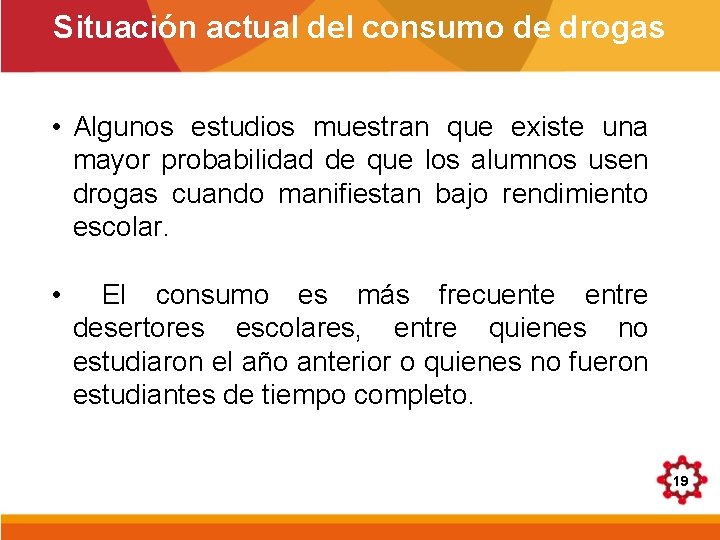 Situación actual del consumo de drogas

• Algunos estudios muestran que existe una mayor probabilidad de que los alumnos usen drogas cuando manifiestan bajo rendimiento escolar.

• El consumo es más frecuente entre desertores escolares, entre quienes no estudiaron el año anterior o quienes no fueron estudiantes de tiempo completo.

19